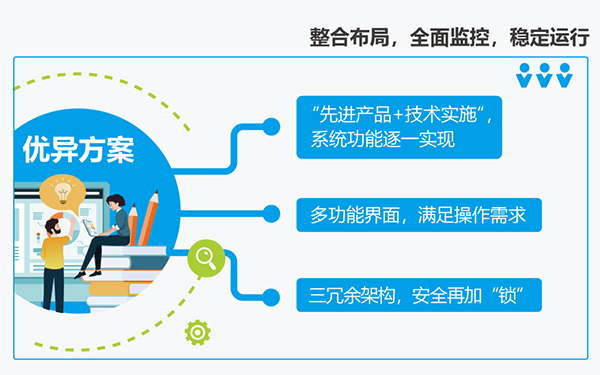 整合布局，全面监控，稳定运行

优异方案

“先进产品+技术实施”，系统功能逐一实现

多功能界面，满足操作需求

三冗余架构，安全再加“锁”